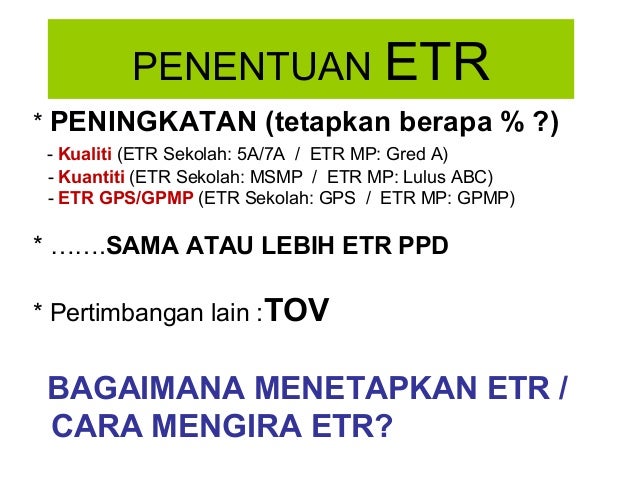 PENENTUAN ETR

* PENINGKATAN (tetapkan berapa % ?)
- Kualiti (ETR Sekolah: 5A/7A / ETR MP: Gred A)
- Kuantiti (ETR Sekolah: MSMP / ETR MP: Lulus ABC)
- ETR GPS/GPMP (ETR Sekolah: GPS / ETR MP: GPMP)

* …….SAMA ATAU LEBIH ETR PPD

* Pertimbangan lain :TOV

BAGAIMANA MENETAPKAN ETR / CARA MENGIRA ETR?